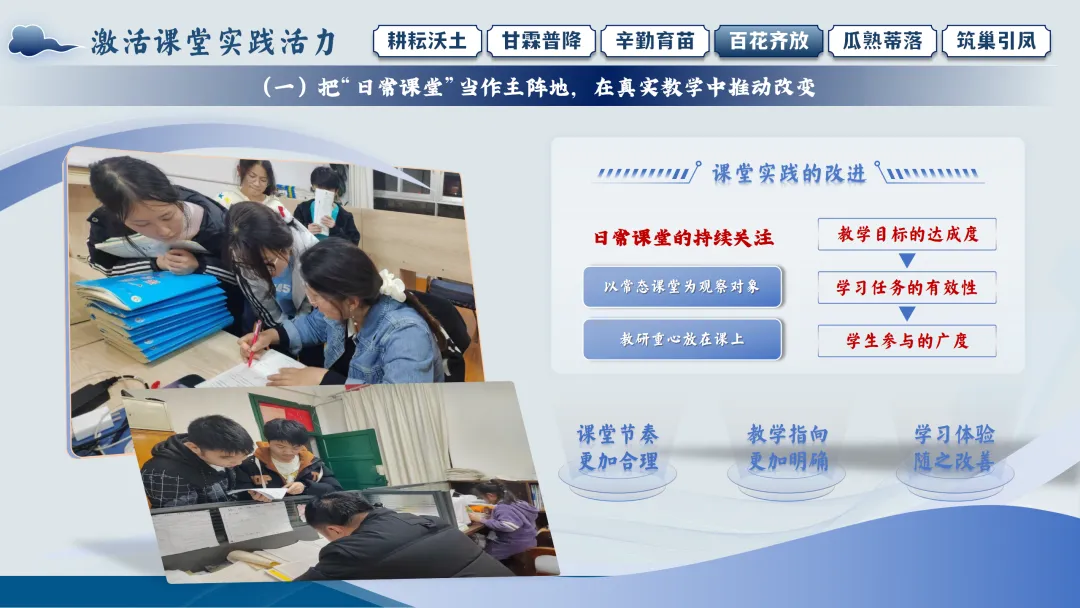 激活课堂实践活力

耕耘沃土 甘霖普降 辛勤育苗 百花齐放 瓜熟蒂落 筑巢引凤

（一）把“日常课堂”当作主阵地，在真实教学中推动改变

课堂实践的改进

日常课堂的持续关注

以常态课堂为观察对象

教研重心放在课上

教学目标的达成度

学习任务的有效性

学生参与的广度

课堂节奏更加合理

教学指向更加明确

学习体验随之改善